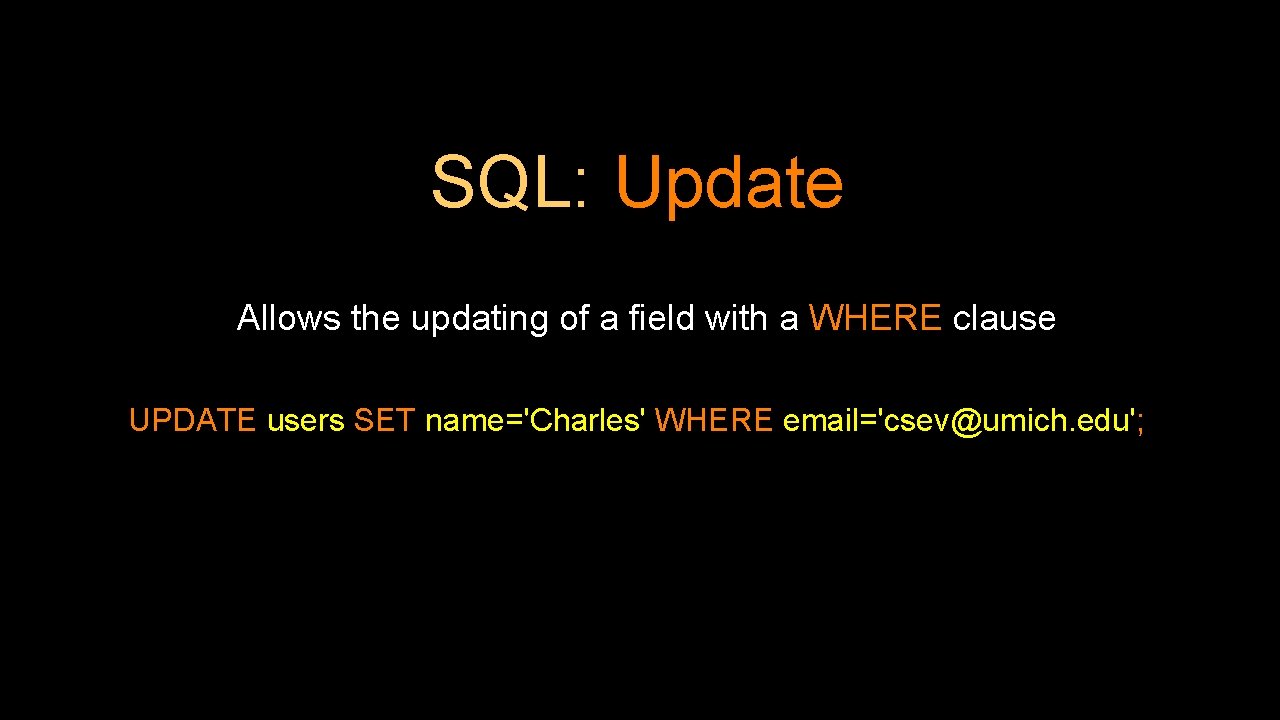 SQL: Update

Allows the updating of a field with a WHERE clause

UPDATE users SET name='Charles' WHERE email='csev@umich. edu';